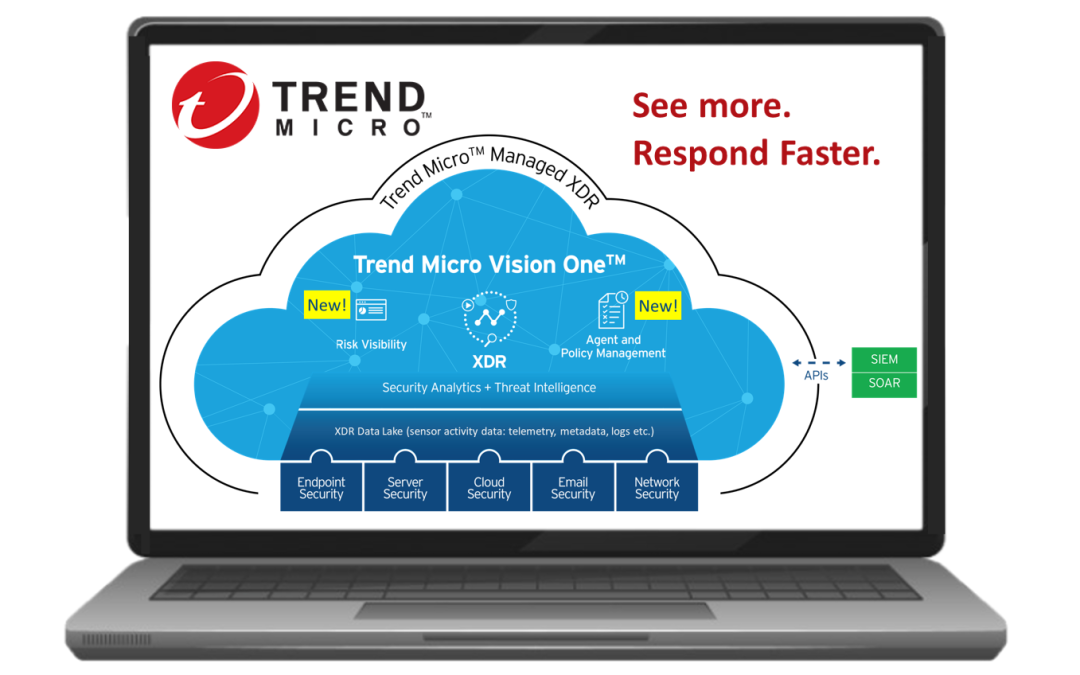 TREND MICRO™

See more.
Respond Faster.

Trend Micro™ Managed XDR

Trend Micro Vision One™

New!

Risk Visibility

XDR

New!

Agent and Policy Management

Security Analytics + Threat Intelligence

XDR Data Lake (sensor activity data: telemetry, metadata, logs etc.)

Endpoint Security

Server Security

Cloud Security

Email Security

Network Security

APIs

SIEM

SOAR